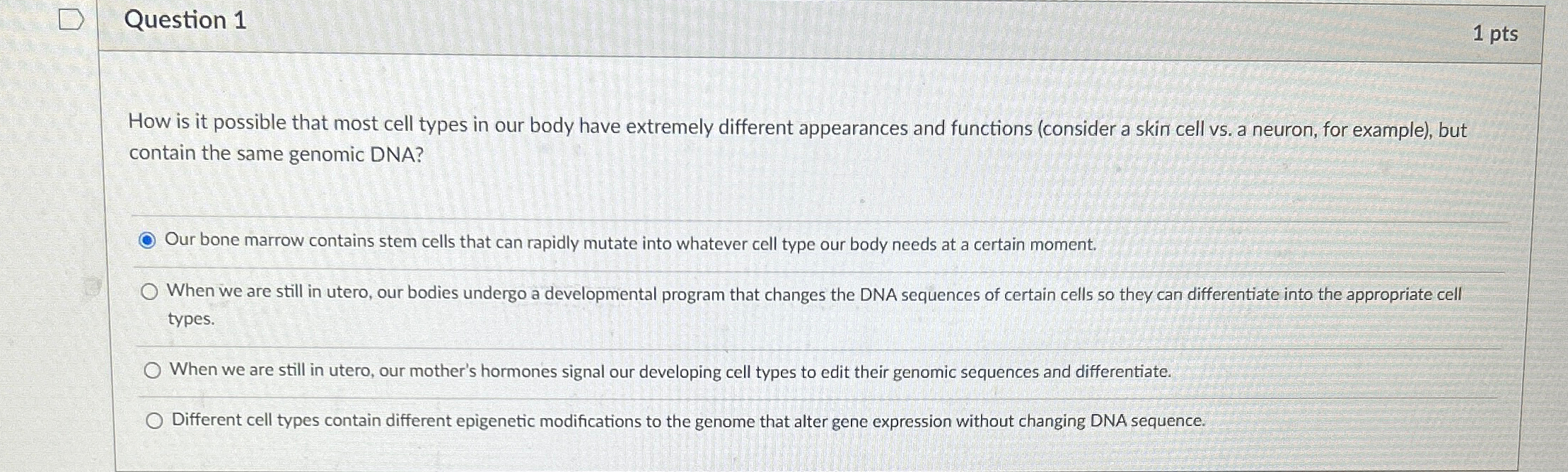 Question 1

1 pts

How is it possible that most cell types in our body have extremely different appearances and functions (consider a skin cell vs. a neuron, for example), but contain the same genomic DNA?

Our bone marrow contains stem cells that can rapidly mutate into whatever cell type our body needs at a certain moment.

When we are still in utero, our bodies undergo a developmental program that changes the DNA sequences of certain cells so they can differentiate into the appropriate cell types.

When we are still in utero, our mother's hormones signal our developing cell types to edit their genomic sequences and differentiate.

Different cell types contain different epigenetic modifications to the genome that alter gene expression without changing DNA sequence.